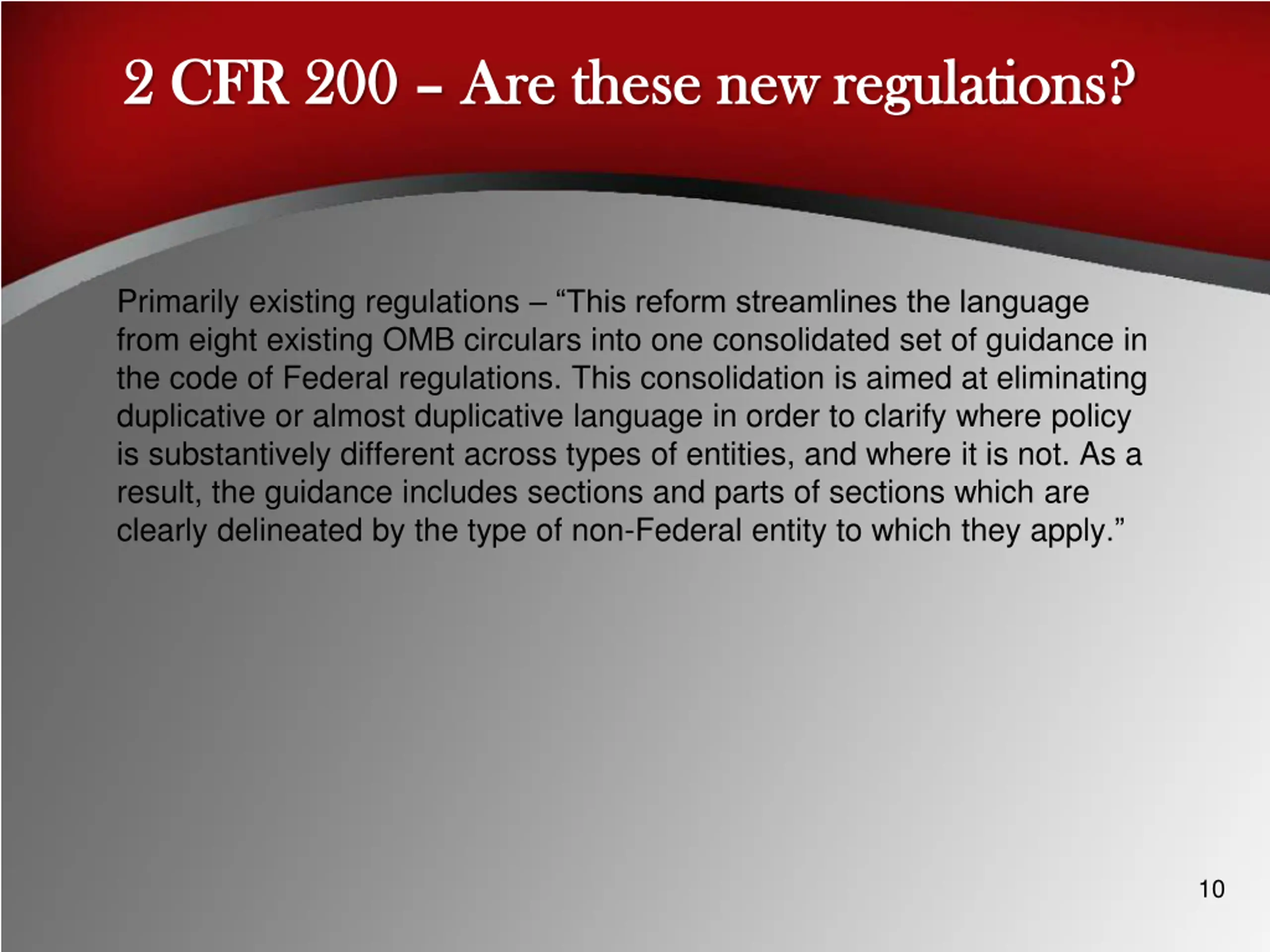 2 CFR 200 – Are these new regulations?

Primarily existing regulations – “This reform streamlines the language from eight existing OMB circulars into one consolidated set of guidance in the code of Federal regulations. This consolidation is aimed at eliminating duplicative or almost duplicative language in order to clarify where policy is substantively different across types of entities, and where it is not. As a result, the guidance includes sections and parts of sections which are clearly delineated by the type of non-Federal entity to which they apply.”

10